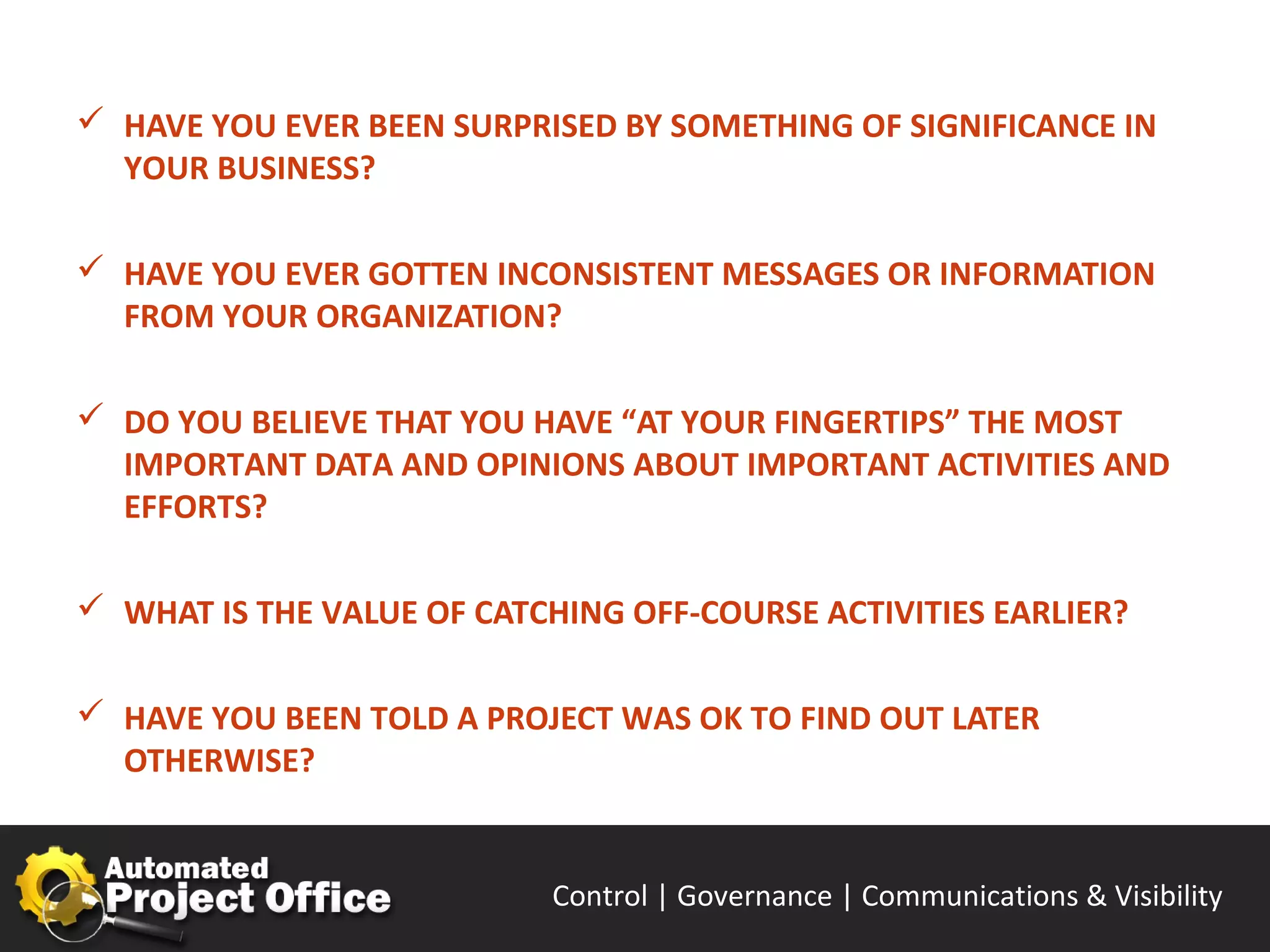 ✓ HAVE YOU EVER BEEN SURPRISED BY SOMETHING OF SIGNIFICANCE IN YOUR BUSINESS?

✓ HAVE YOU EVER GOTTEN INCONSISTENT MESSAGES OR INFORMATION FROM YOUR ORGANIZATION?

✓ DO YOU BELIEVE THAT YOU HAVE “AT YOUR FINGERTIPS” THE MOST IMPORTANT DATA AND OPINIONS ABOUT IMPORTANT ACTIVITIES AND EFFORTS?

✓ WHAT IS THE VALUE OF CATCHING OFF-COURSE ACTIVITIES EARLIER?

✓ HAVE YOU BEEN TOLD A PROJECT WAS OK TO FIND OUT LATER OTHERWISE?

Automated Project Office

Control | Governance | Communications & Visibility